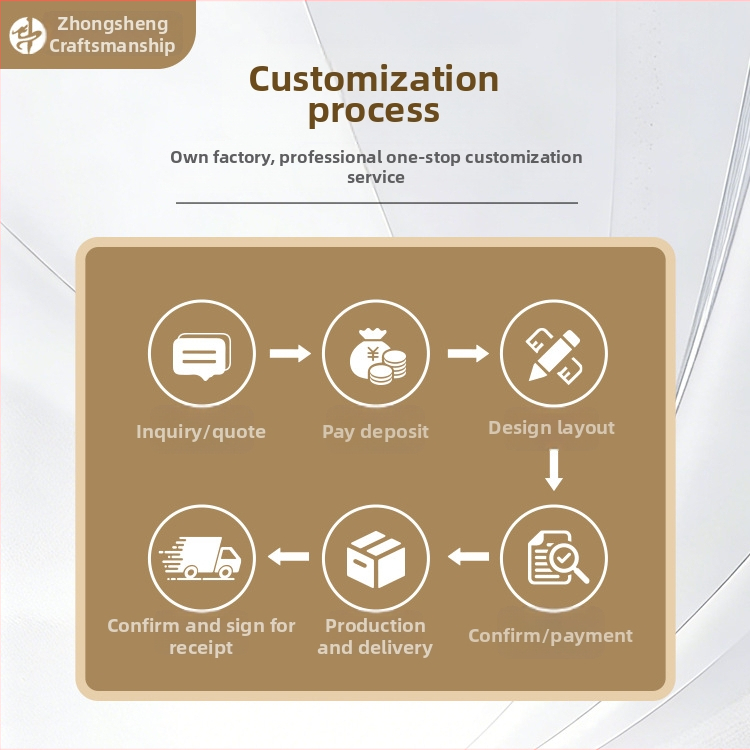 Zhongsheng Craftsmanship

Customization process

Own factory, professional one-stop customization service

Inquiry/quote

Pay deposit

Design layout

Confirm/payment

Production and delivery

Confirm and sign for receipt